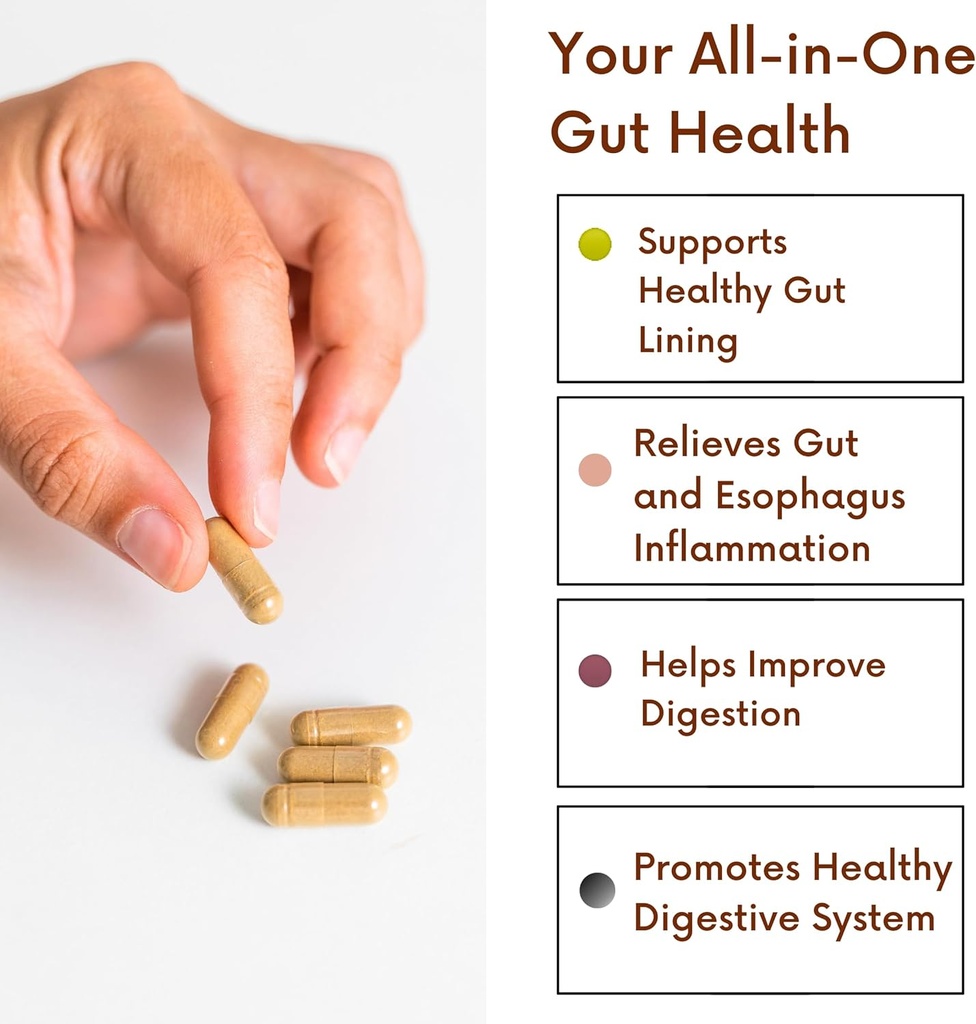 Your All-in-One Gut Health

Supports Healthy Gut Lining

Relieves Gut and Esophagus Inflammation

Helps Improve Digestion

Promotes Healthy Digestive System